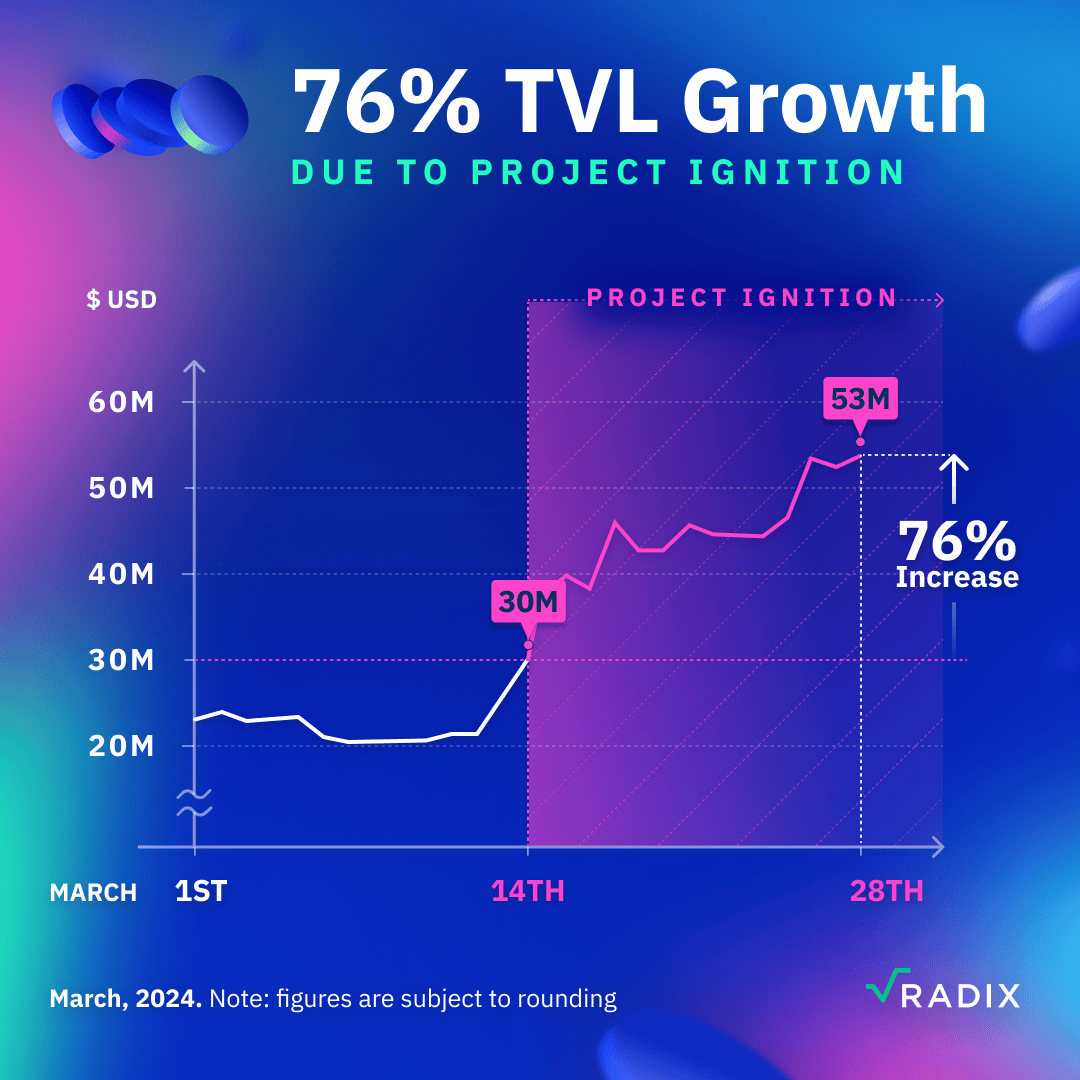 76% TVL Growth

DUE TO PROJECT IGNITION

$ USD

PROJECT IGNITION

60M
50M
40M
30M
20M

53M

30M

76%
Increase

MARCH 1ST 14TH 28TH

March, 2024. Note: figures are subject to rounding

RADIX